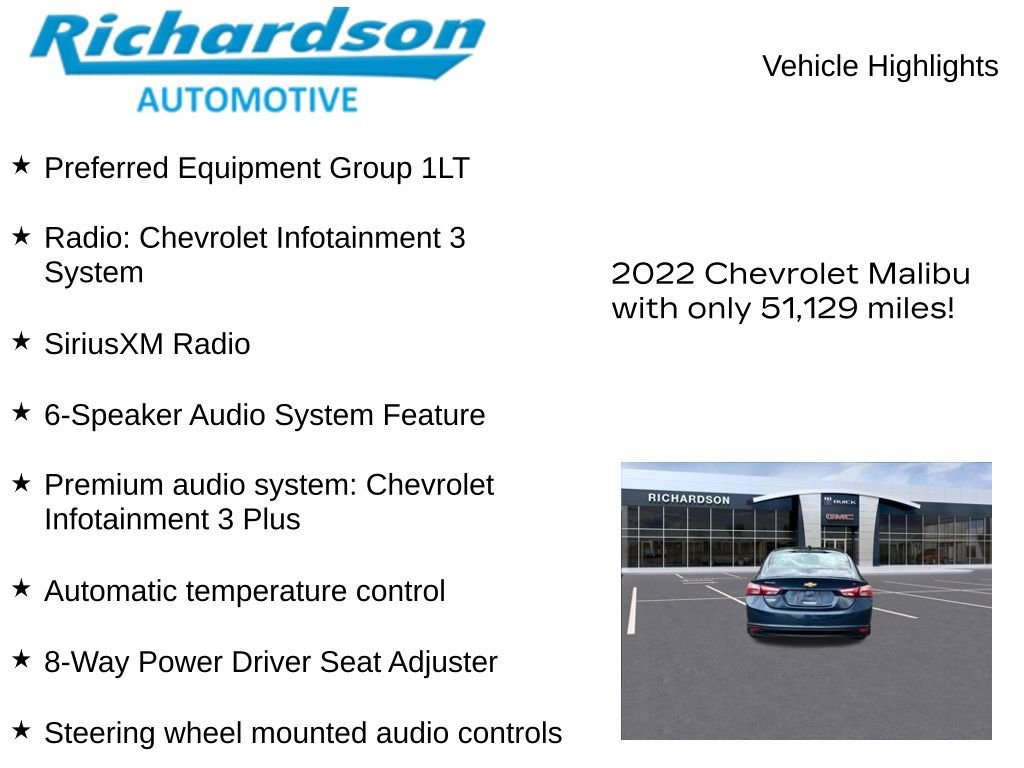 Richardson
AUTOMOTIVE

Vehicle Highlights

★ Preferred Equipment Group 1LT

★ Radio: Chevrolet Infotainment 3 System

★ SiriusXM Radio

★ 6-Speaker Audio System Feature

★ Premium audio system: Chevrolet Infotainment 3 Plus

★ Automatic temperature control

★ 8-Way Power Driver Seat Adjuster

★ Steering wheel mounted audio controls

2022 Chevrolet Malibu with only 51,129 miles!

RICHARDSON
BUICK
GMC